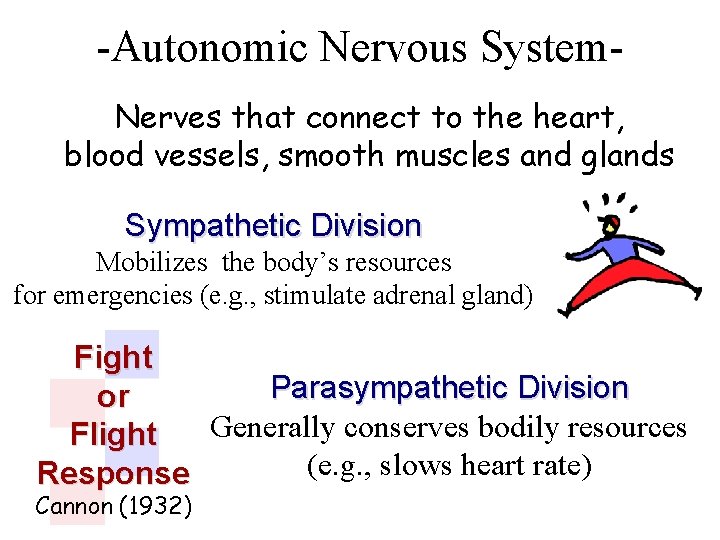 -Autonomic Nervous System-

Nerves that connect to the heart, blood vessels, smooth muscles and glands

Sympathetic Division
Mobilizes the body's resources for emergencies (e.g., stimulate adrenal gland)

Fight or Flight Response
Cannon (1932)

Parasympathetic Division
Generally conserves bodily resources (e.g., slows heart rate)